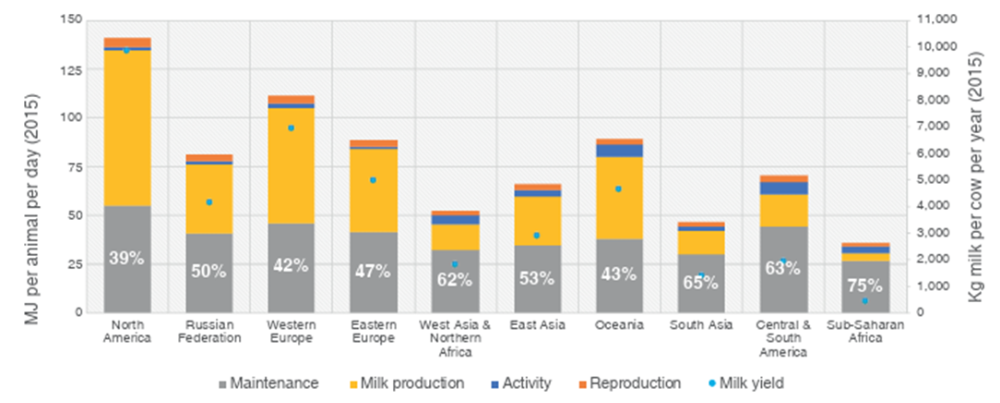 MJ per animal per day (2015)

150
125
100
75
50
25
0

Kg milk per cow per year (2015)

11,000
10,000
9,000
8,000
7,000
6,000
5,000
4,000
3,000
2,000
1,000
0

39%
50%
42%
47%
62%
53%
43%
65%
63%
75%

North America
Russian Federation
Western Europe
Eastern Europe
West Asia & Northern Africa
East Asia
Oceania
South Asia
Central & South America
Sub-Saharan Africa

Maintenance
Milk production
Activity
Reproduction
Milk yield